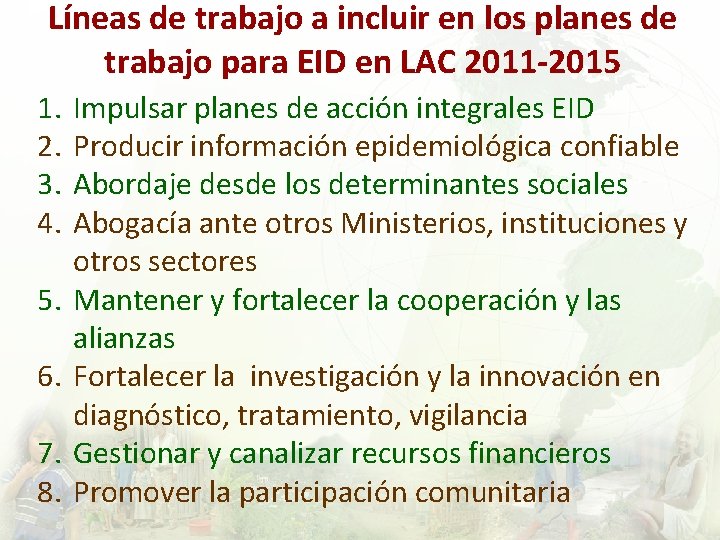 Líneas de trabajo a incluir en los planes de trabajo para EID en LAC 2011-2015

1. Impulsar planes de acción integrales EID
2. Producir información epidemiológica confiable
3. Abordaje desde los determinantes sociales
4. Abogacía ante otros Ministerios, instituciones y otros sectores
5. Mantener y fortalecer la cooperación y las alianzas
6. Fortalecer la investigación y la innovación en diagnóstico, tratamiento, vigilancia
7. Gestionar y canalizar recursos financieros
8. Promover la participación comunitaria